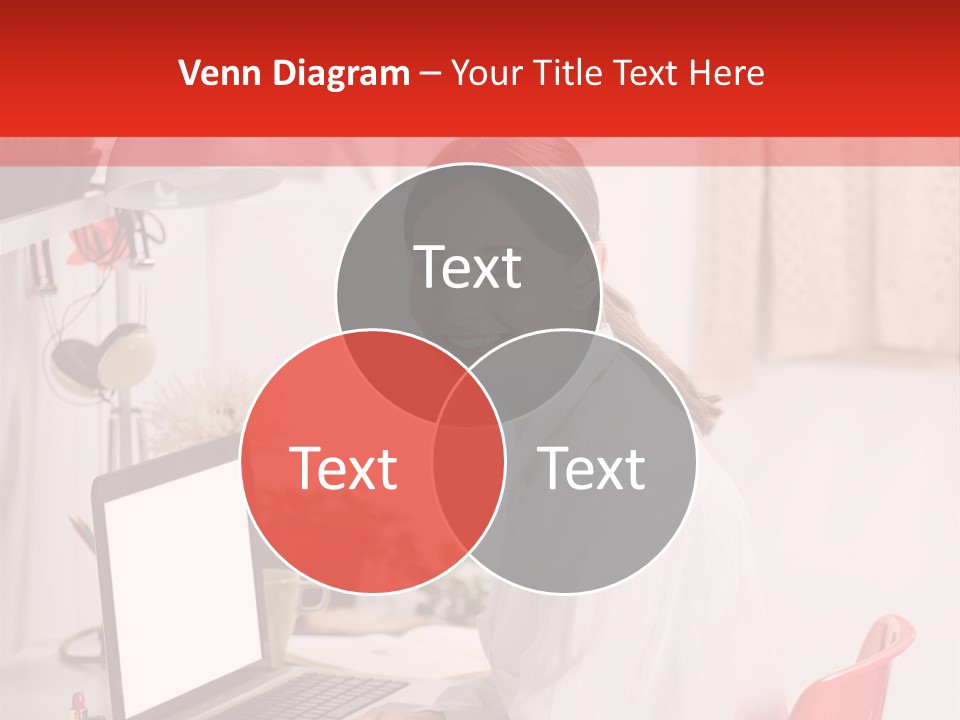 Venn Diagram – Your Title Text Here

Text

Text

Text